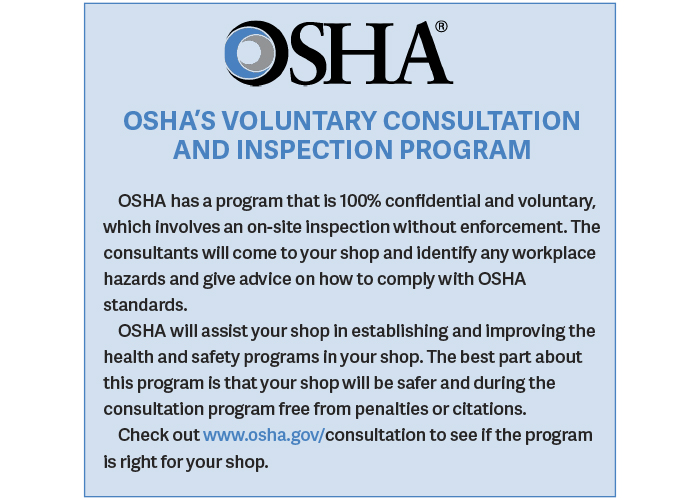 OSHA®

OSHA'S VOLUNTARY CONSULTATION AND INSPECTION PROGRAM

OSHA has a program that is 100% confidential and voluntary, which involves an on-site inspection without enforcement. The consultants will come to your shop and identify any workplace hazards and give advice on how to comply with OSHA standards.

OSHA will assist your shop in establishing and improving the health and safety programs in your shop. The best part about this program is that your shop will be safer and during the consultation program free from penalties or citations.

Check out www.osha.gov/consultation to see if the program is right for your shop.